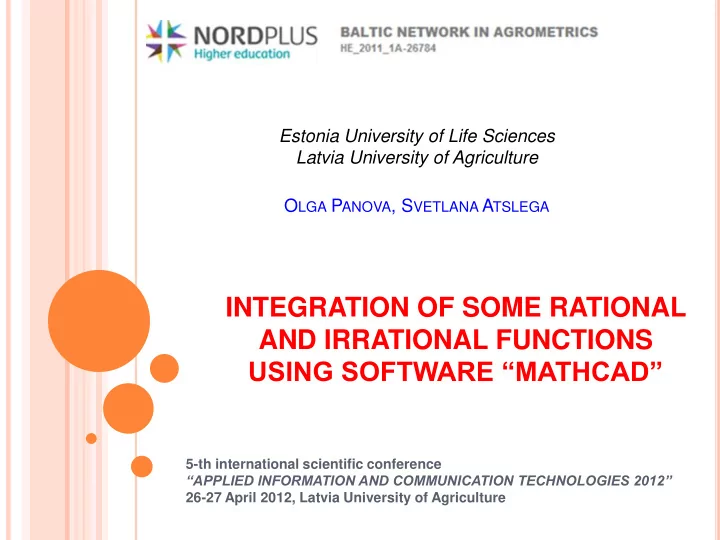 NORDPLUS
Higher education

BALTIC NETWORK IN AGROMETRICS
HE_2011_1A-26784

Estonia University of Life Sciences
Latvia University of Agriculture

OLGA PANOVA, SVETLANA ATSLEGA

INTEGRATION OF SOME RATIONAL AND IRRATIONAL FUNCTIONS USING SOFTWARE “MATHCAD”

5-th international scientific conference
“APPLIED INFORMATION AND COMMUNICATION TECHNOLOGIES 2012”
26-27 April 2012, Latvia University of Agriculture